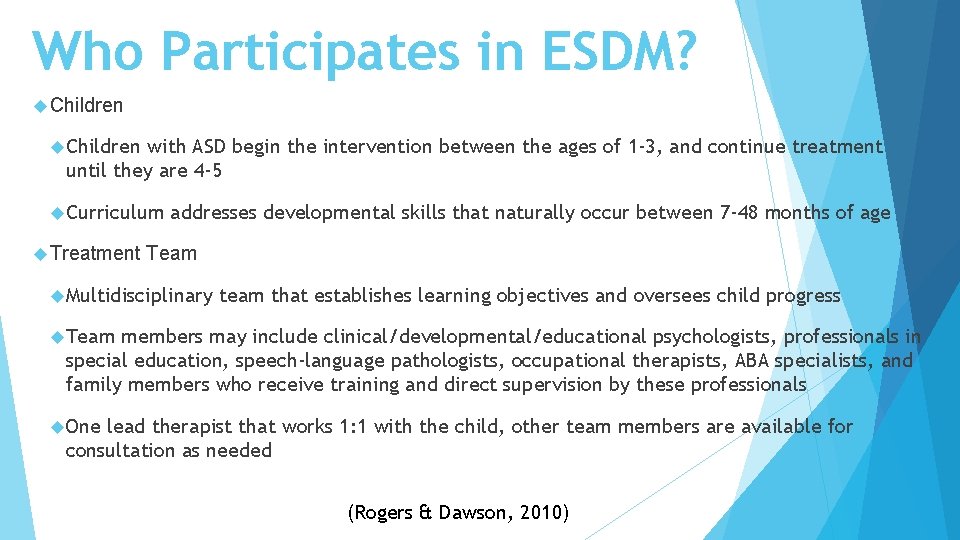 Who Participates in ESDM?

Children

Children with ASD begin the intervention between the ages of 1-3, and continue treatment until they are 4-5

Curriculum addresses developmental skills that naturally occur between 7-48 months of age

Treatment Team

Multidisciplinary team that establishes learning objectives and oversees child progress

Team members may include clinical/developmental/educational psychologists, professionals in special education, speech-language pathologists, occupational therapists, ABA specialists, and family members who receive training and direct supervision by these professionals

One lead therapist that works 1:1 with the child, other team members are available for consultation as needed

(Rogers & Dawson, 2010)